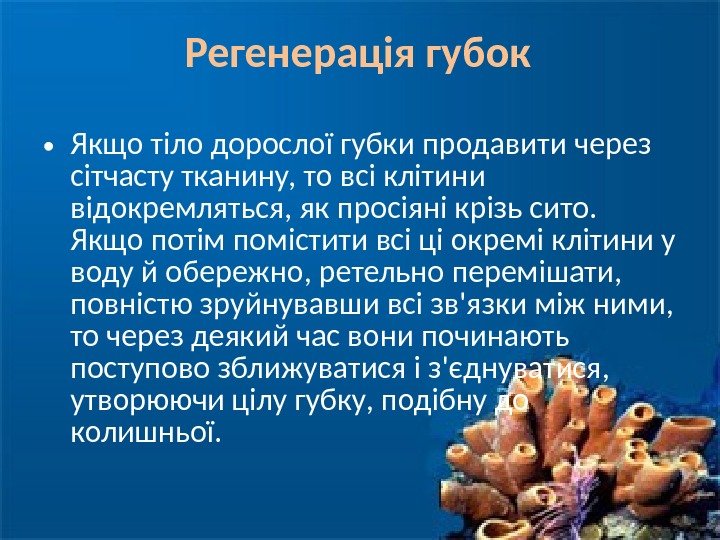 Регенерація губок

• Якщо тіло дорослої губки продавити через сітчасту тканину, то всі клітини відокремляться, як просіяні крізь сито. Якщо потім помістити всі ці окремі клітини у воду й обережно, ретельно перемішати, повністю зруйнувавши всі зв'язки між ними, то через деякий час вони починають поступово зближуватися і з'єднуватися, утворюючи цілу губку, подібну до колишньої.